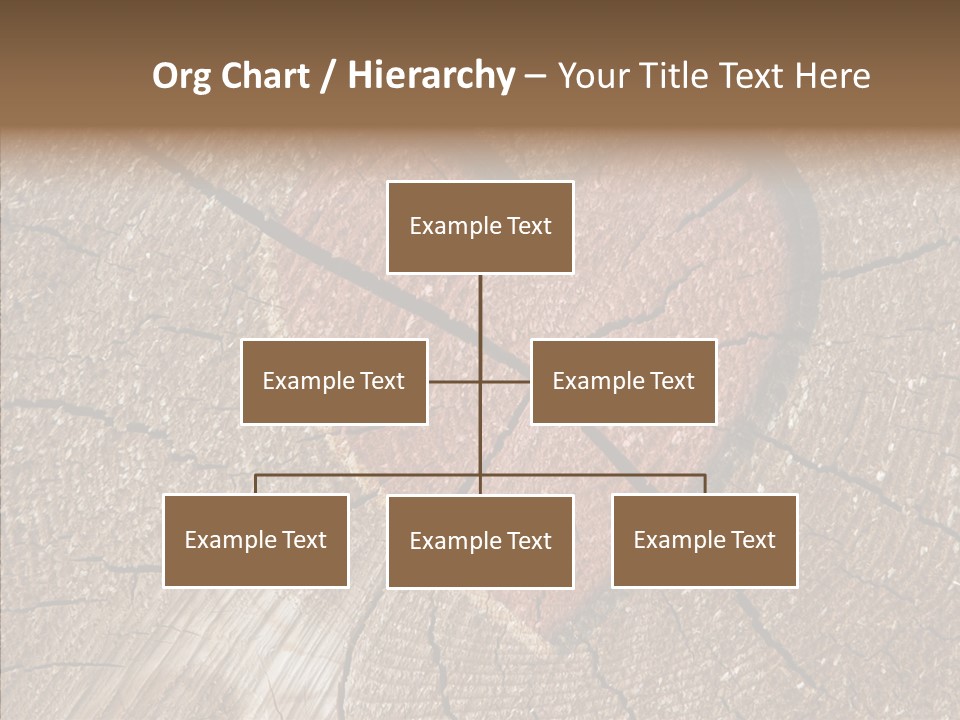 Org Chart / Hierarchy – Your Title Text Here

Example Text

Example Text

Example Text

Example Text

Example Text

Example Text